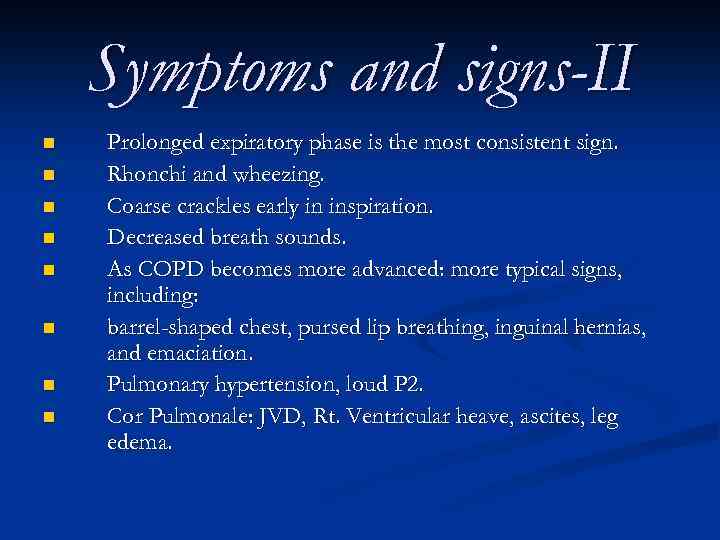 Symptoms and signs-II

- Prolonged expiratory phase is the most consistent sign.
- Rhonchi and wheezing.
- Coarse crackles early in inspiration.
- Decreased breath sounds.
- As COPD becomes more advanced: more typical signs, including:
- barrel-shaped chest, pursed lip breathing, inguinal hernias, and emaciation.
- Pulmonary hypertension, loud P2.
- Cor Pulmonale: JVD, Rt. Ventricular heave, ascites, leg edema.